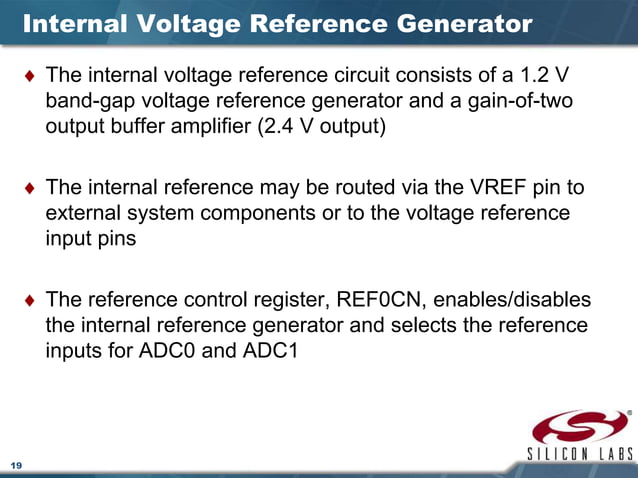 Internal Voltage Reference Generator

♦ The internal voltage reference circuit consists of a 1.2 V band-gap voltage reference generator and a gain-of-two output buffer amplifier (2.4 V output)

♦ The internal reference may be routed via the VREF pin to external system components or to the voltage reference input pins

♦ The reference control register, REF0CN, enables/disables the internal reference generator and selects the reference inputs for ADC0 and ADC1

SILICON LABS

19